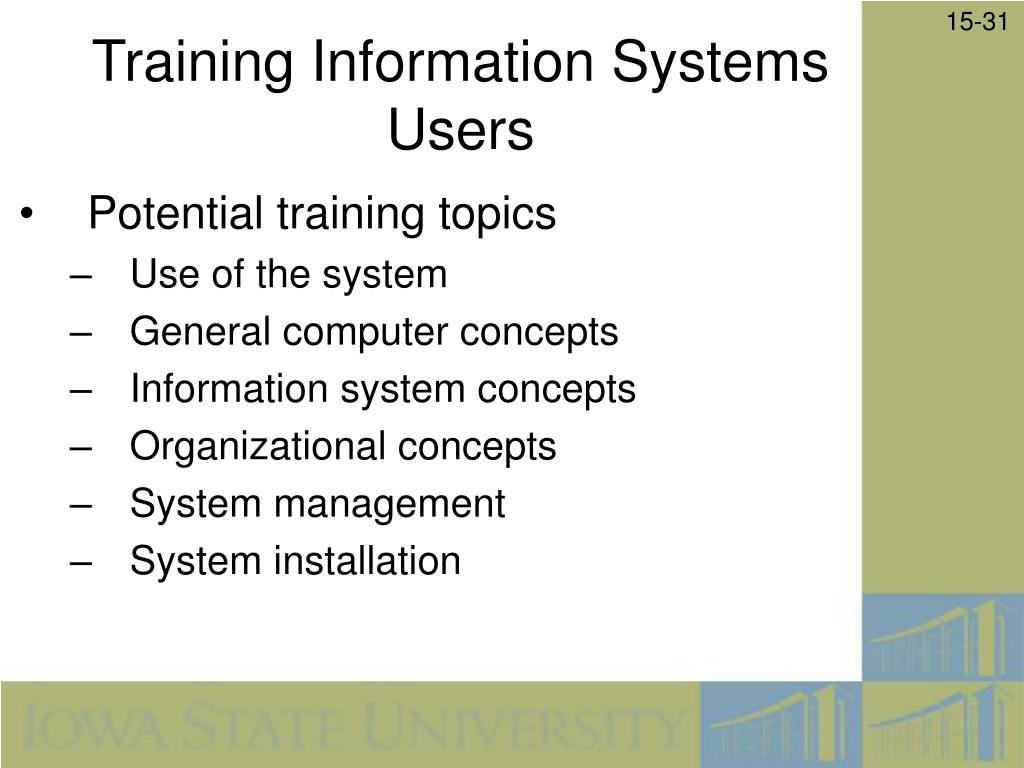 15-31

Training Information Systems Users

• Potential training topics
– Use of the system
– General computer concepts
– Information system concepts
– Organizational concepts
– System management
– System installation

IOWA STATE UNIVERSITY